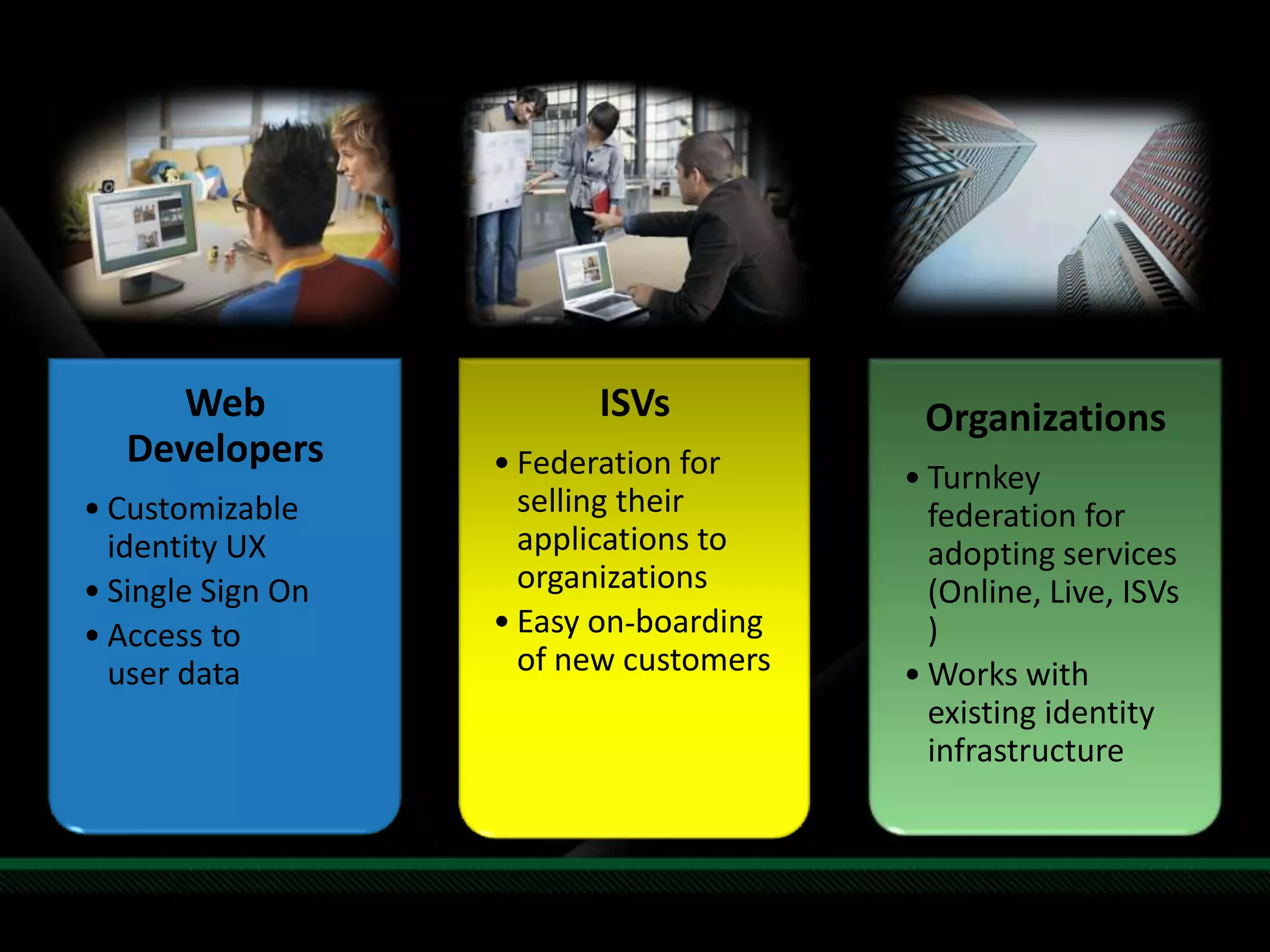 Web Developers

• Customizable identity UX
• Single Sign On
• Access to user data

ISVs

• Federation for selling their applications to organizations
• Easy on-boarding of new customers

Organizations

• Turnkey federation for adopting services (Online, Live, ISVs )
• Works with existing identity infrastructure